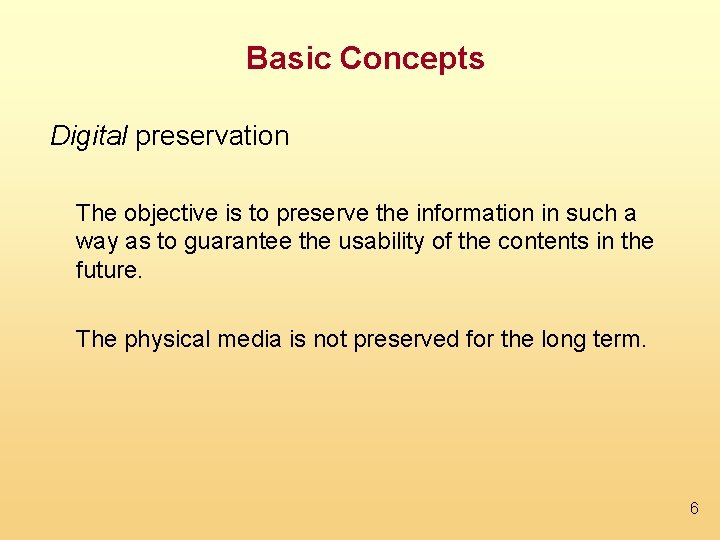 Basic Concepts

Digital preservation

The objective is to preserve the information in such a way as to guarantee the usability of the contents in the future.

The physical media is not preserved for the long term.

6